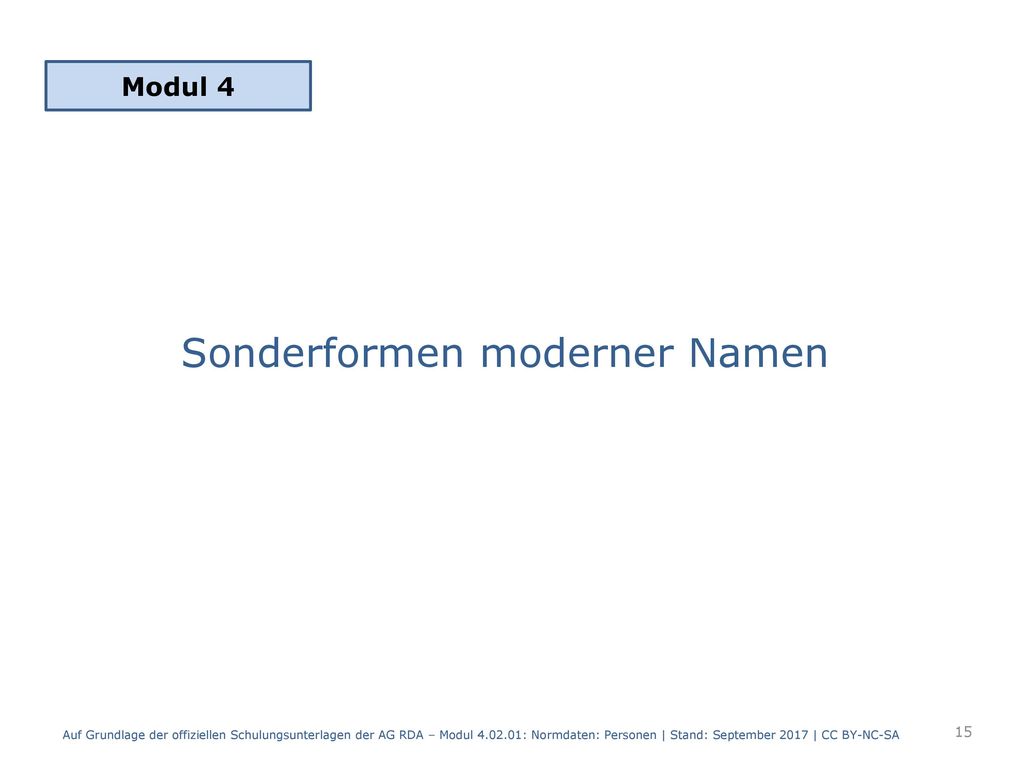 Modul 4

Sonderformen moderner Namen

Auf Grundlage der offiziellen Schulungsunterlagen der AG RDA – Modul 4.02.01: Normdaten: Personen | Stand: September 2017 | CC BY-NC-SA

15